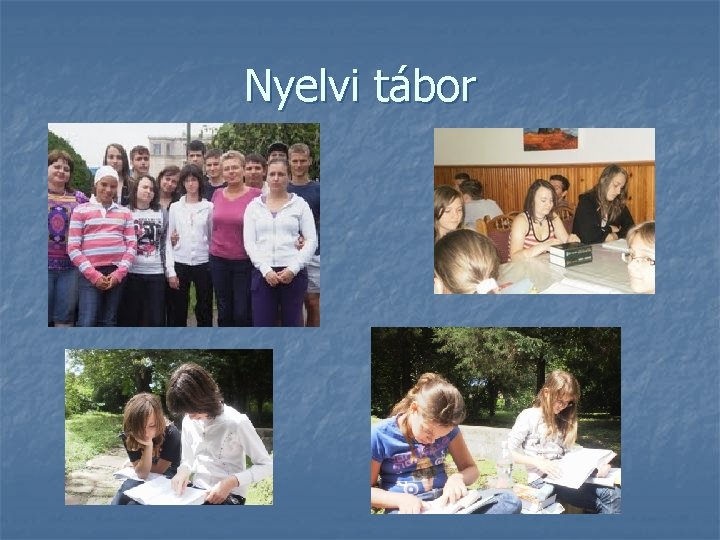 Nyelvi tábor